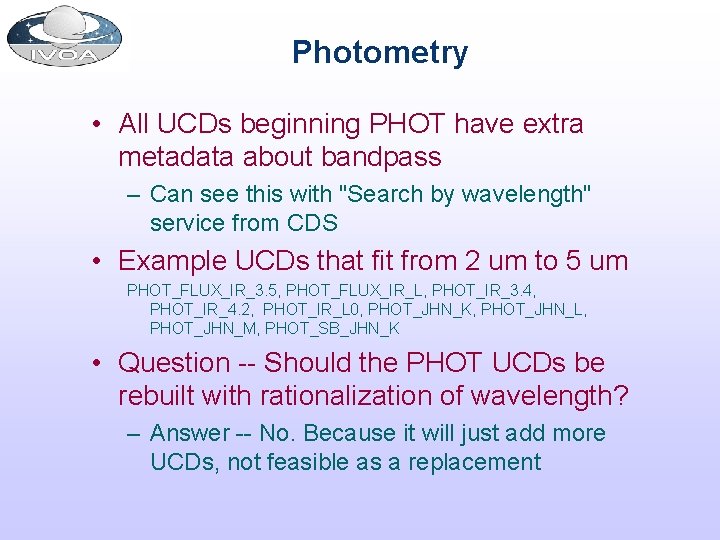 IVOA

Photometry

• All UCDs beginning PHOT have extra metadata about bandpass

– Can see this with "Search by wavelength" service from CDS

• Example UCDs that fit from 2 um to 5 um

PHOT_FLUX_IR_3.5, PHOT_FLUX_IR_L, PHOT_IR_3.4, PHOT_IR_4.2, PHOT_IR_L0, PHOT_JHN_K, PHOT_JHN_L, PHOT_JHN_M, PHOT_SB_JHN_K

• Question -- Should the PHOT UCDs be rebuilt with rationalization of wavelength?

– Answer -- No. Because it will just add more UCDs, not feasible as a replacement